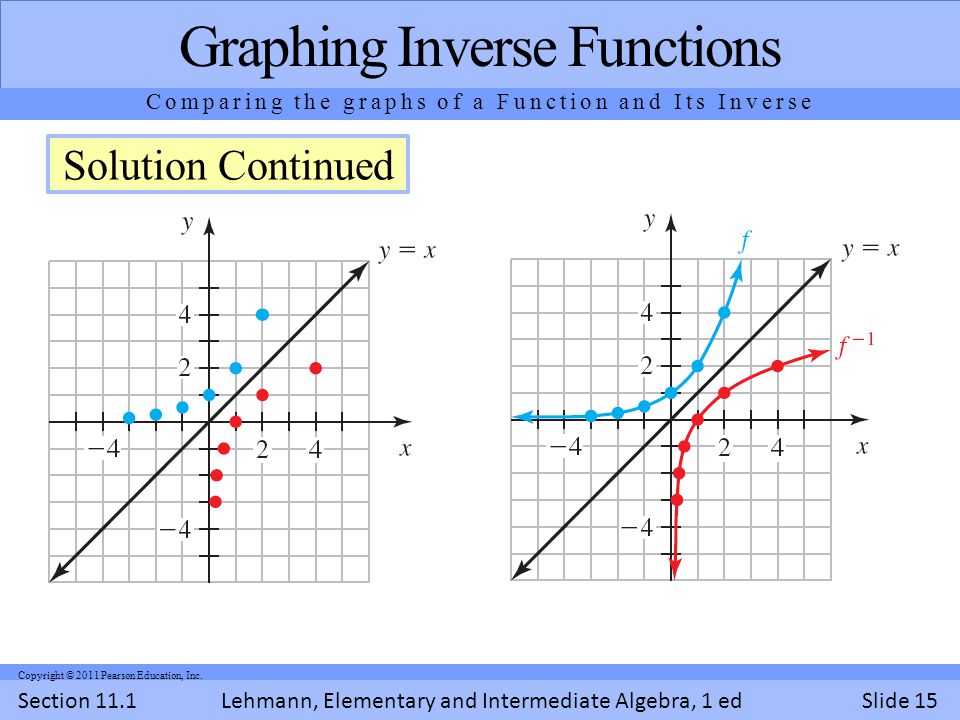 Graphing Inverse Functions

Comparing the graphs of a Function and Its Inverse

Solution Continued

$y$
$y = x$
4
2
$-4$
2
4
$x$
$-4$

$y$
$f$
$y = x$
4
2
$f^{-1}$
$-4$
2
4
$x$
$-4$

Copyright © 2011 Pearson Education, Inc.

Section 11.1 Lehmann, Elementary and Intermediate Algebra, 1 ed Slide 15